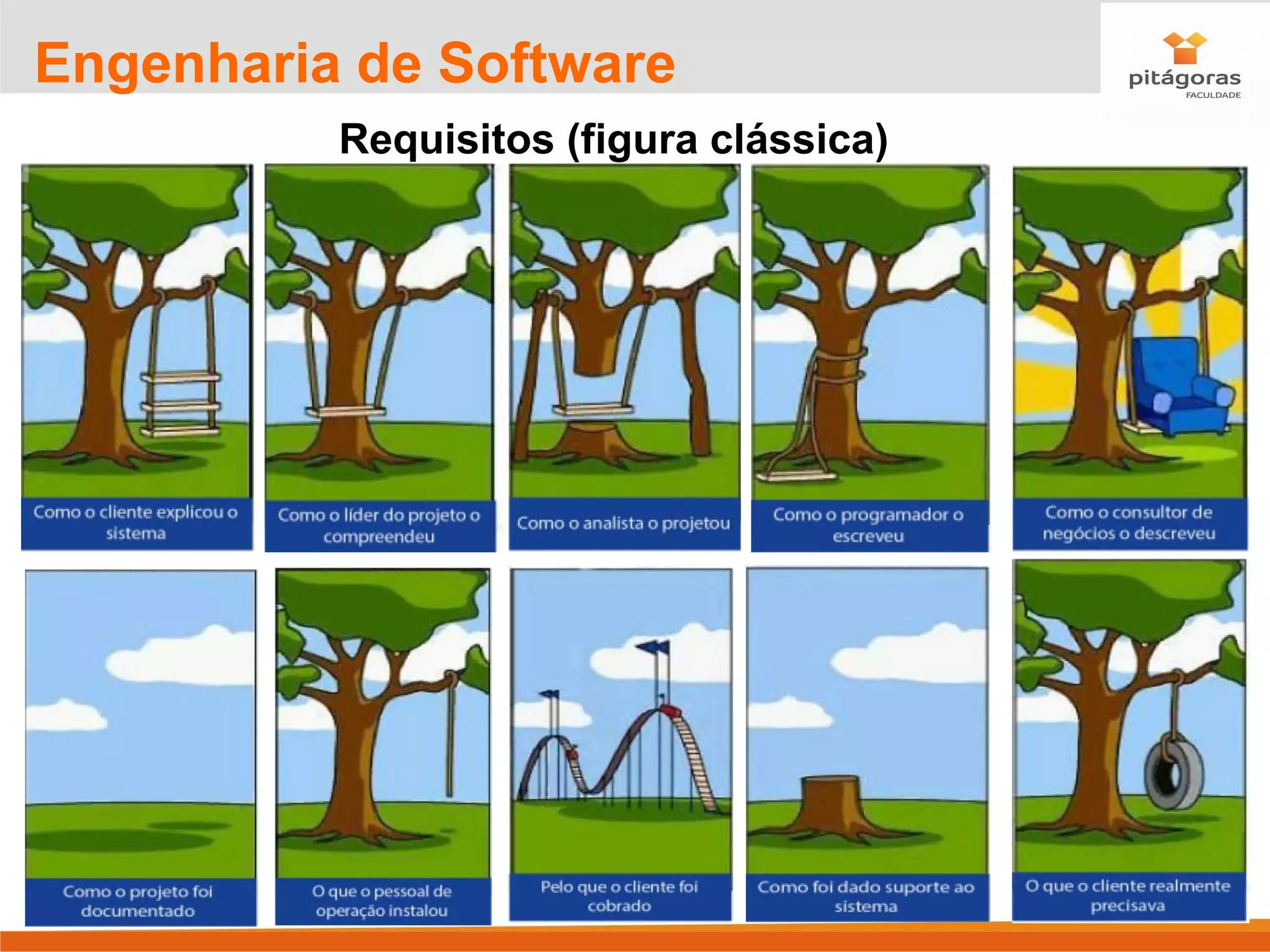 Engenharia de Software

pitágoras
FACULDADE

Requisitos (figura clássica)

Como o cliente explicou o sistema

Como o líder do projeto o compreendeu

Como o analista o projetou

Como o programador o escreveu

Como o consultor de negócios o descreveu

Como o projeto foi documentado

O que o pessoal de operação instalou

Pelo que o cliente foi cobrado

Como foi dado suporte ao sistema

O que o cliente realmente precisava